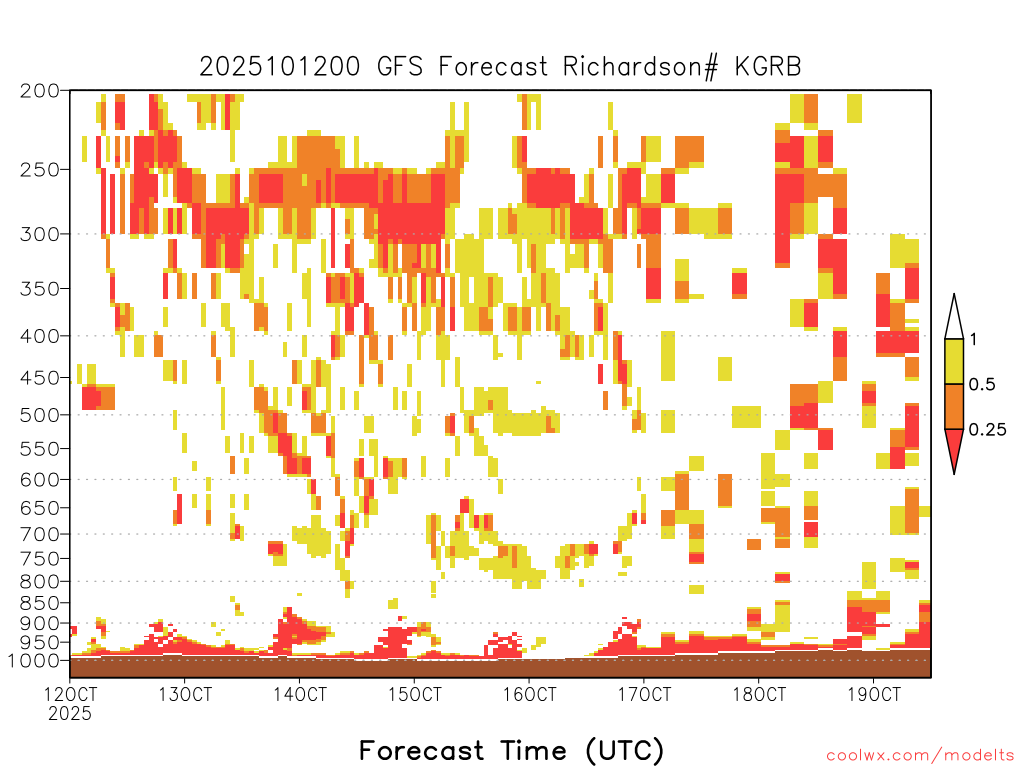 2025101200 GFS Forecast Richardson# KGRB

200
250
300
350
400
450
500
550
600
650
700
750
800
850
900
950
1000

1
0.5
0.25

12OCT
2025
13OCT
14OCT
15OCT
16OCT
17OCT
18OCT
19OCT

Forecast Time (UTC)

coolwx.com/modelts